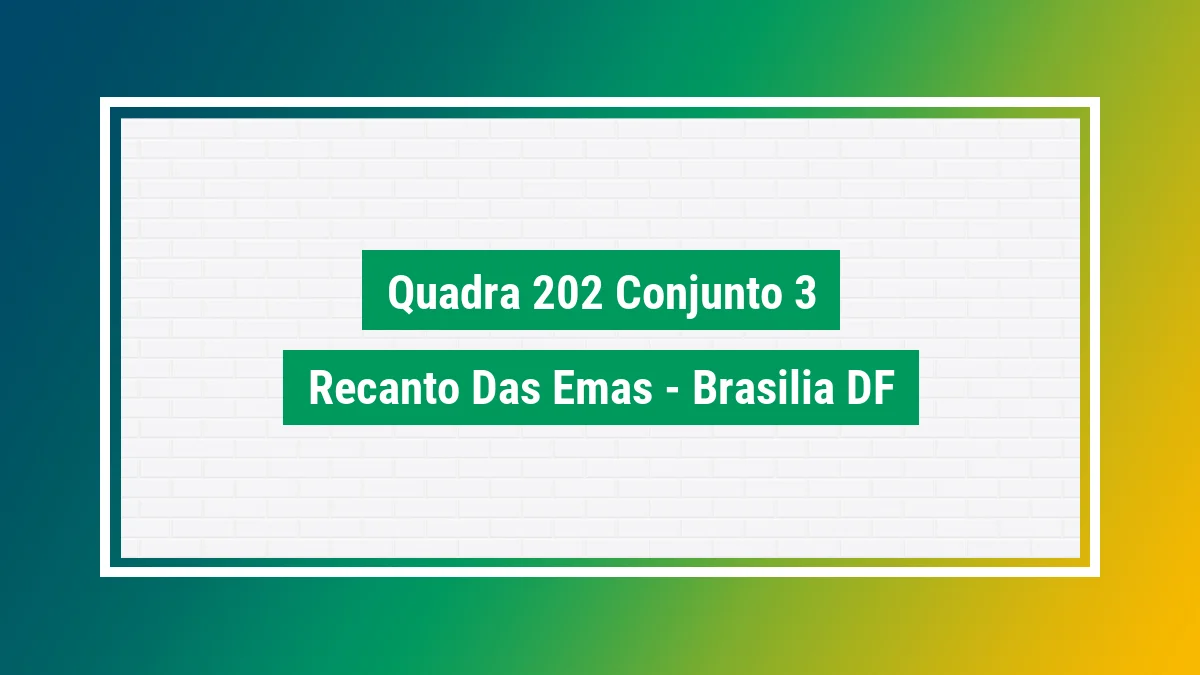 Quadra 202 Conjunto 3

Recanto Das Emas - Brasilia DF